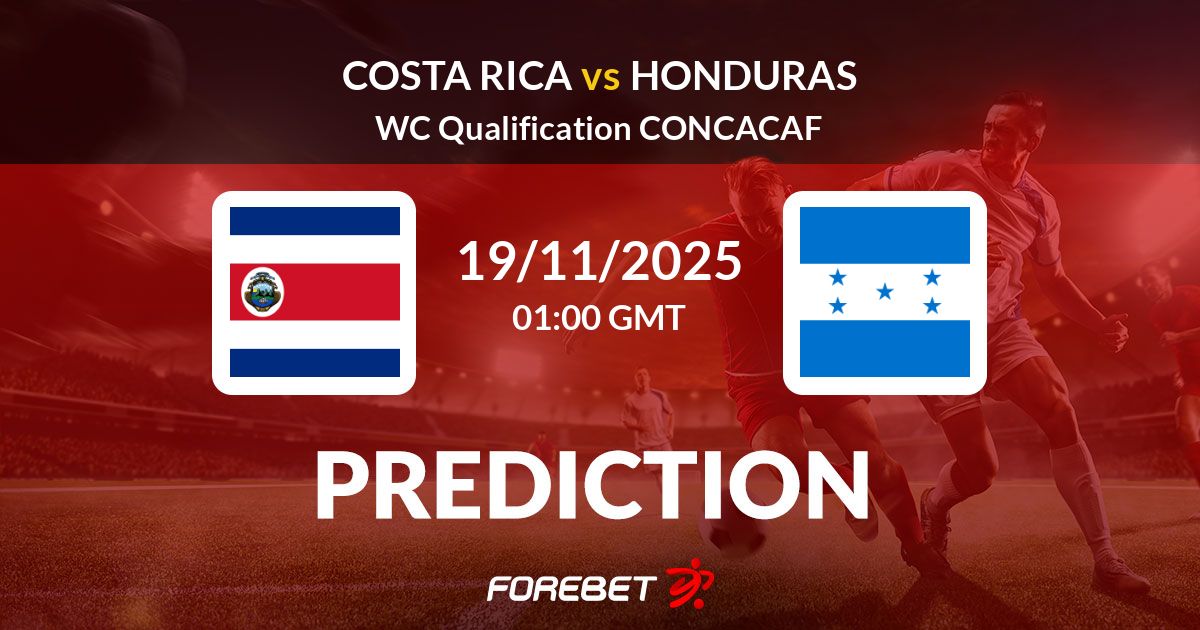 COSTA RICA vs HONDURAS
WC Qualification CONCACAF

19/11/2025
01:00 GMT

PREDICTION

FOREBET